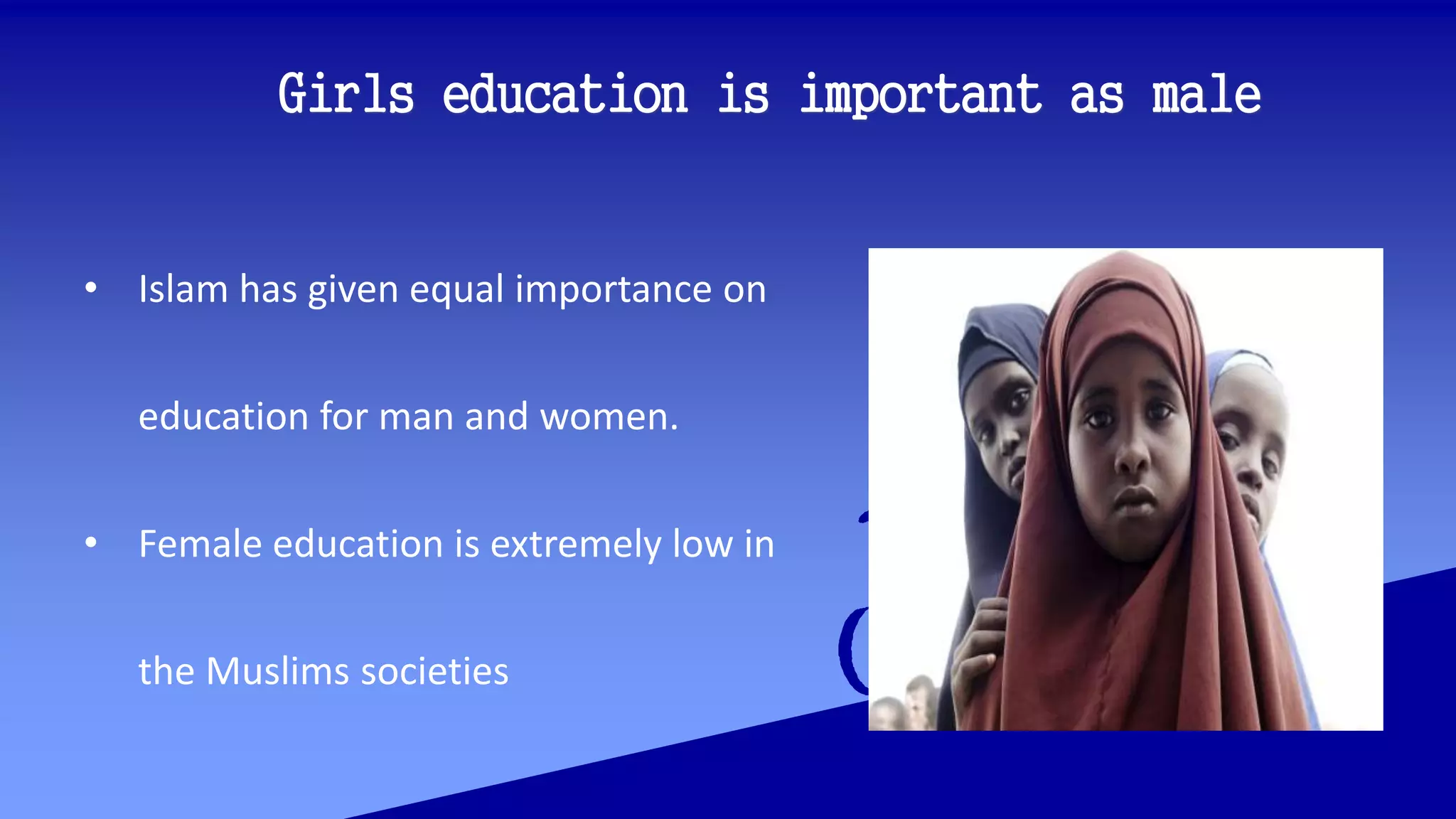 Girls education is important as male

• Islam has given equal importance on education for man and women.

• Female education is extremely low in the Muslims societies